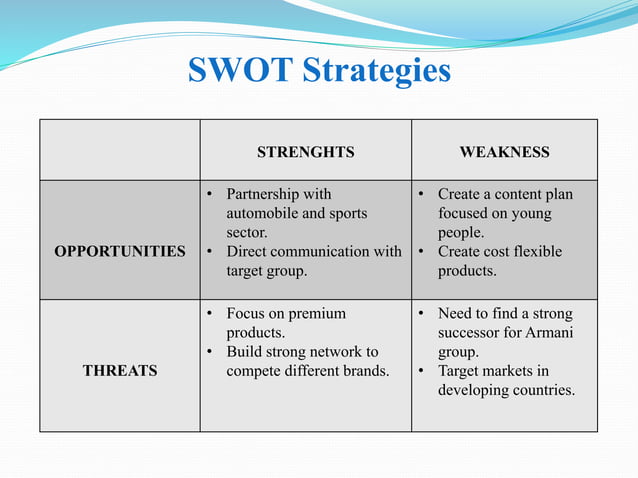 SWOT Strategies

| | STRENGHTS | WEAKNESS |
|---|---|---|
| OPPORTUNITIES | • Partnership with automobile and sports sector. • Direct communication with target group. | • Create a content plan focused on young people. • Create cost flexible products. |
| THREATS | • Focus on premium products. • Build strong network to compete different brands. | • Need to find a strong successor for Armani group. • Target markets in developing countries. |